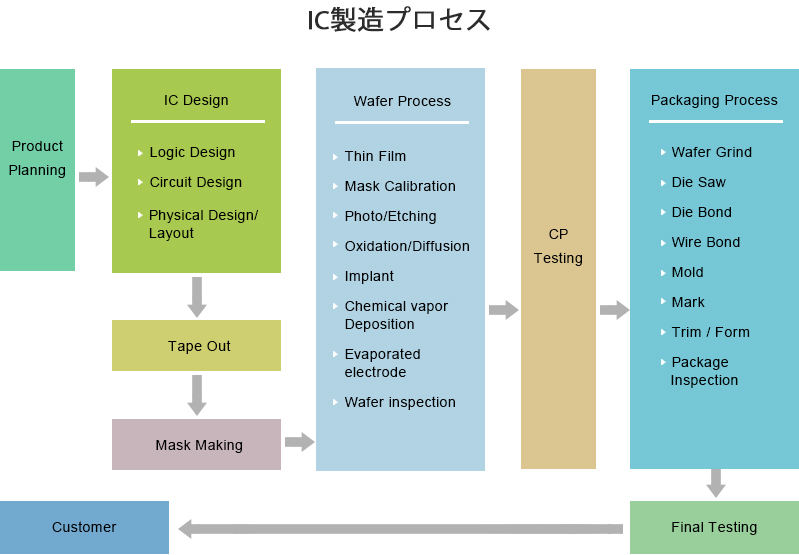 IC製造プロセス

Product Planning

IC Design

Logic Design
Circuit Design
Physical Design/ Layout

Tape Out

Mask Making

Wafer Process

Thin Film
Mask Calibration
Photo/Etching
Oxidation/Diffusion
Implant
Chemical vapor Deposition
Evaporated electrode
Wafer inspection

CP Testing

Packaging Process

Wafer Grind
Die Saw
Die Bond
Wire Bond
Mold
Mark
Trim / Form
Package Inspection

Final Testing

Customer